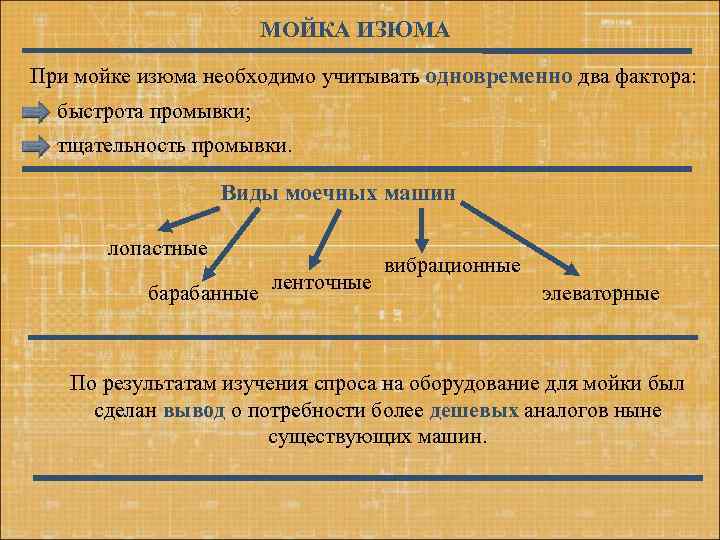 МОЙКА ИЗЮМА

При мойке изюма необходимо учитывать одновременно два фактора:

быстрота промывки;

тщательность промывки.

Виды моечных машин

лопастные

барабанные

ленточные

вибрационные

элеваторные

По результатам изучения спроса на оборудование для мойки был сделан вывод о потребности более дешевых аналогов ныне существующих машин.